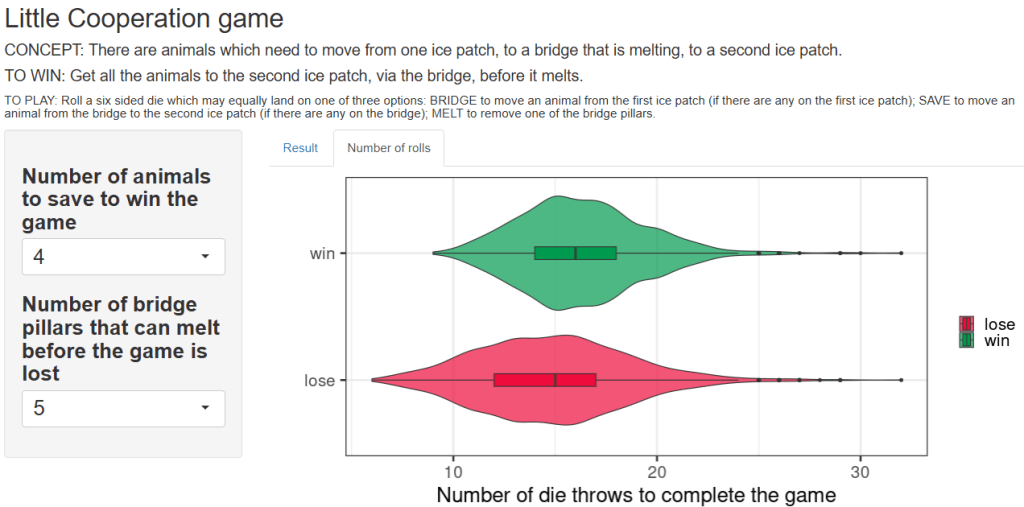 Little Cooperation game

CONCEPT: There are animals which need to move from one ice patch, to a bridge that is melting, to a second ice patch.

TO WIN: Get all the animals to the second ice patch, via the bridge, before it melts.

TO PLAY: Roll a six sided die which may equally land on one of three options: BRIDGE to move an animal from the first ice patch (if there are any on the first ice patch); SAVE to move an animal from the bridge to the second ice patch (if there are any on the bridge); MELT to remove one of the bridge pillars.

Number of animals to save to win the game

4

Number of bridge pillars that can melt before the game is lost

5

Result

Number of rolls

win

lose

10

20

30

Number of die throws to complete the game

lose

win